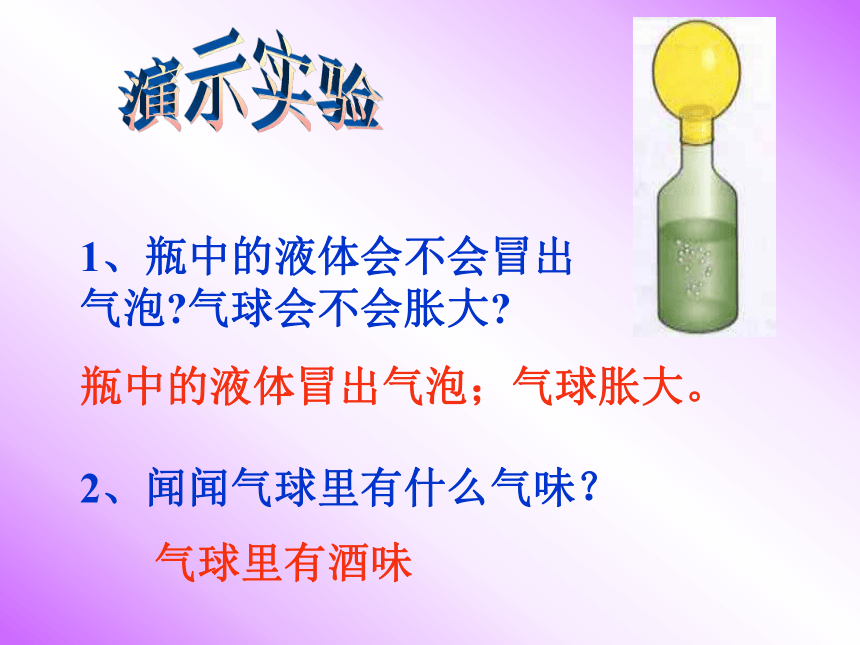 演示实验

1、瓶中的液体会不会冒出气泡?气球会不会胀大?

瓶中的液体冒出气泡；气球胀大。

2、闻闻气球里有什么气味？

气球里有酒味